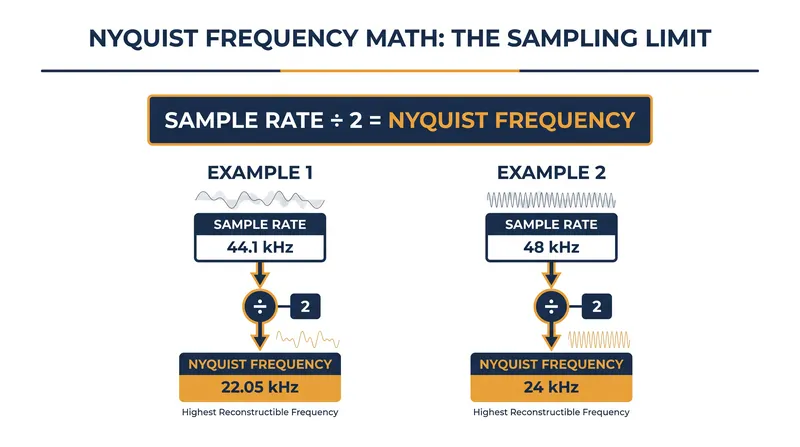 NYQUIST FREQUENCY MATH: THE SAMPLING LIMIT

SAMPLE RATE ÷ 2 = NYQUIST FREQUENCY

EXAMPLE 1

SAMPLE RATE
44.1 kHz

÷ 2

NYQUIST FREQUENCY
22.05 kHz

Highest Reconstructible Frequency

EXAMPLE 2

SAMPLE RATE
48 kHz

÷ 2

NYQUIST FREQUENCY
24 kHz

Highest Reconstructible Frequency